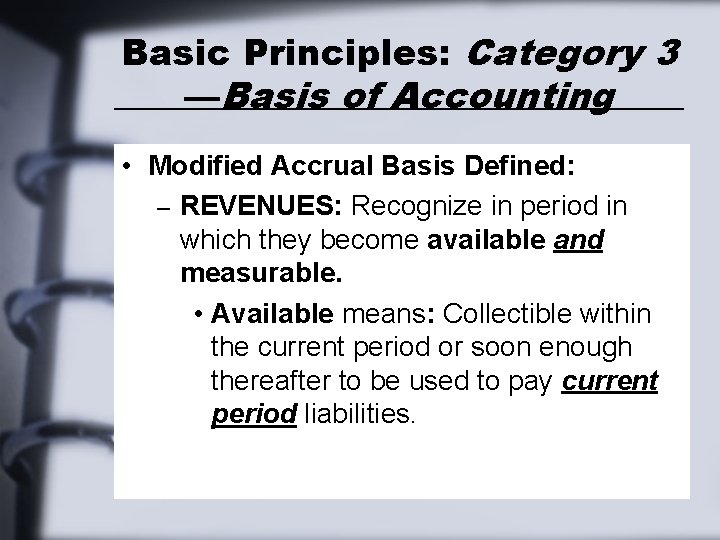 Basic Principles: Category 3 —Basis of Accounting

• Modified Accrual Basis Defined:

– REVENUES: Recognize in period in which they become available and measurable.

• Available means: Collectible within the current period or soon enough thereafter to be used to pay current period liabilities.